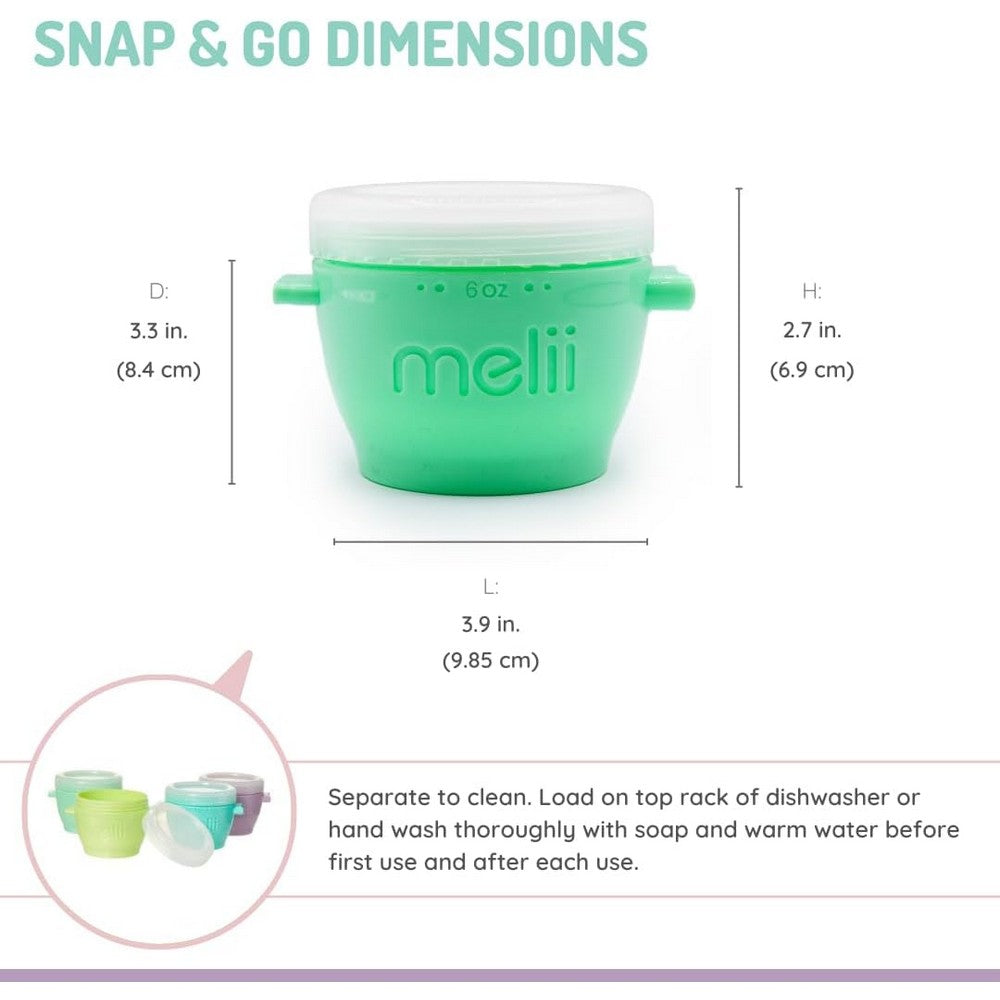 SNAP & GO DIMENSIONS

D:
3.3 in.
(8.4 cm)

6 oz
melii

H:
2.7 in.
(6.9 cm)

L:
3.9 in.
(9.85 cm)

Separate to clean. Load on top rack of dishwasher or hand wash thoroughly with soap and warm water before first use and after each use.